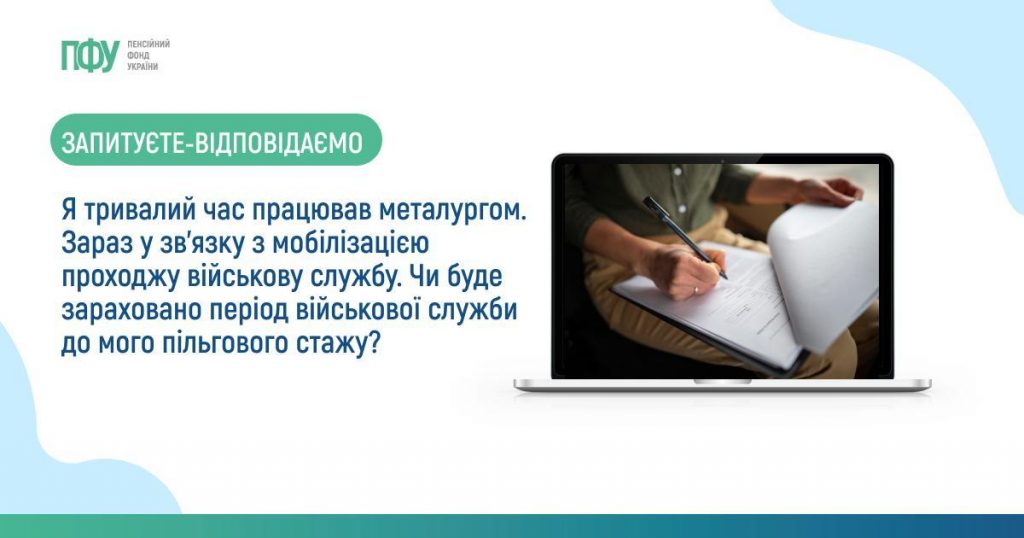 ПФУ ПЕНСІЙНИЙ ФОНД УКРАЇНИ

ЗАПИТУЄТЕ-ВІДПОВІДАЄМО

Я тривалий час працював металургом. Зараз у зв'язку з мобілізацією проходжу військову службу. Чи буде зараховано період військової служби до мого пільгового стажу?